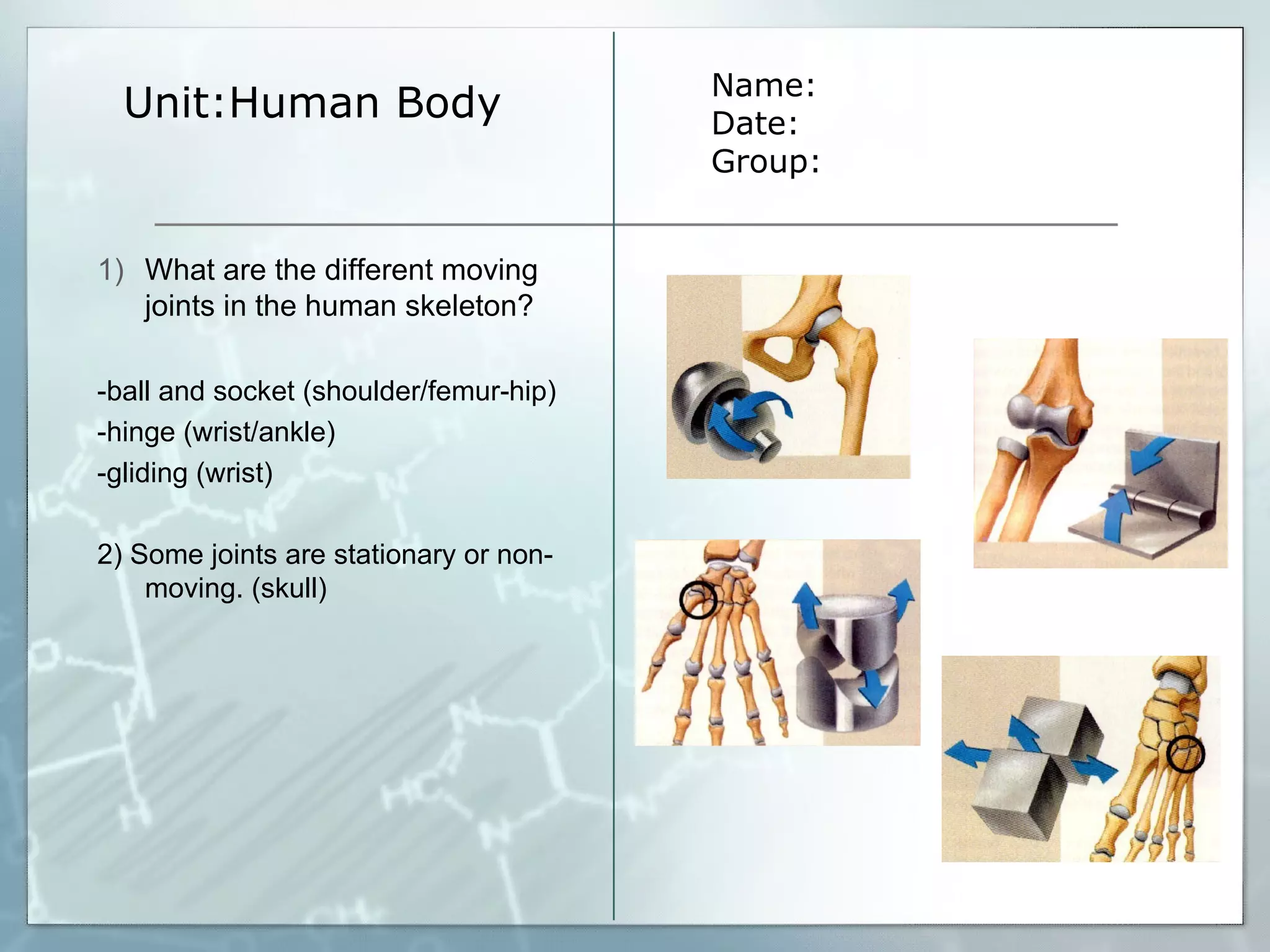 Unit:Human Body

Name:
Date:
Group:

1) What are the different moving joints in the human skeleton?

-ball and socket (shoulder/femur-hip)
-hinge (wrist/ankle)
-gliding (wrist)

2) Some joints are stationary or non-moving. (skull)